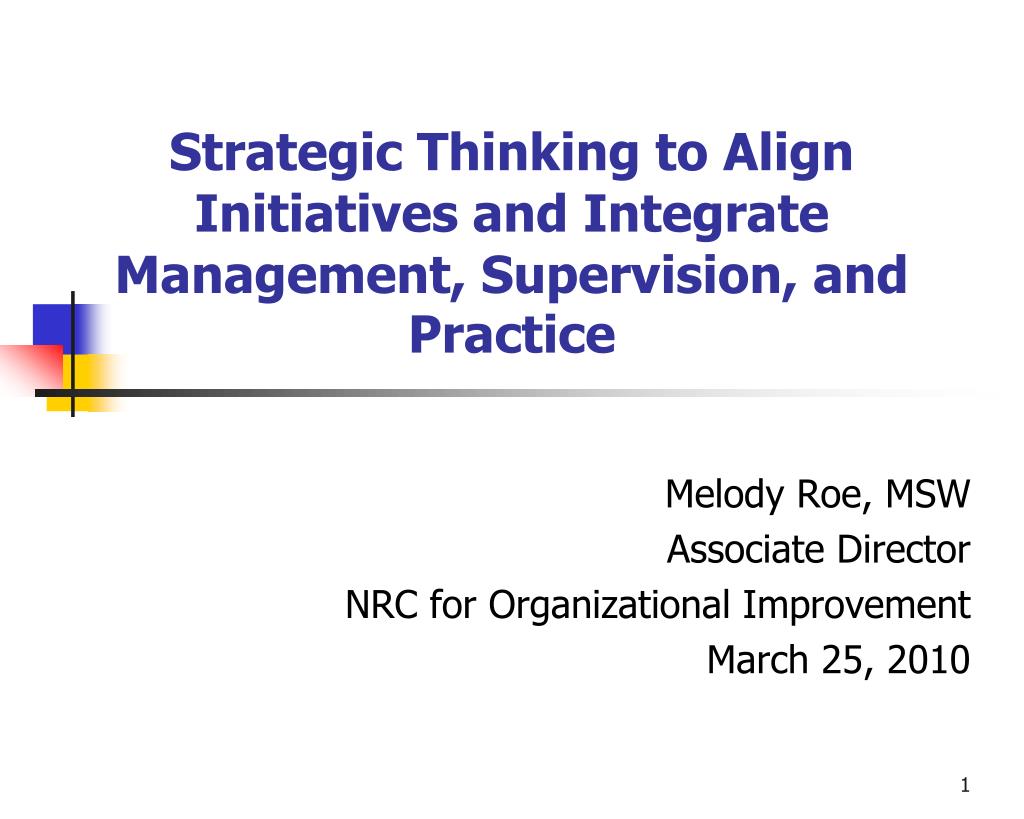 Strategic Thinking to Align Initiatives and Integrate Management, Supervision, and Practice

Melody Roe, MSW
Associate Director
NRC for Organizational Improvement
March 25, 2010

1